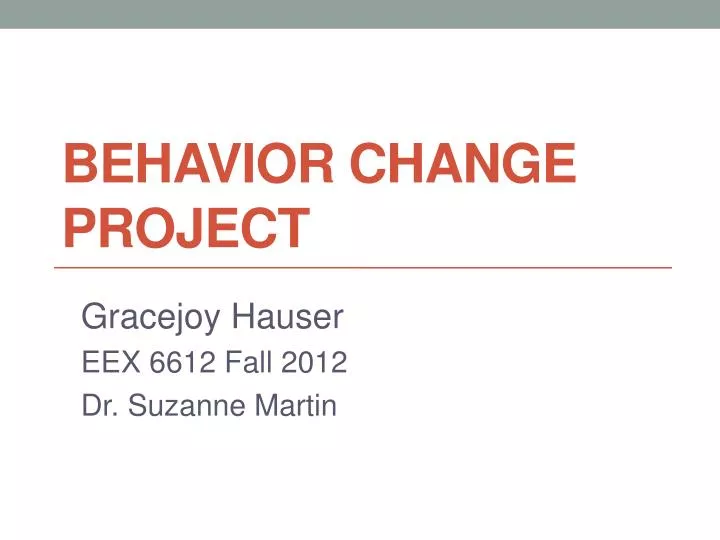 BEHAVIOR CHANGE PROJECT

Gracejoy Hauser
EEX 6612 Fall 2012
Dr. Suzanne Martin